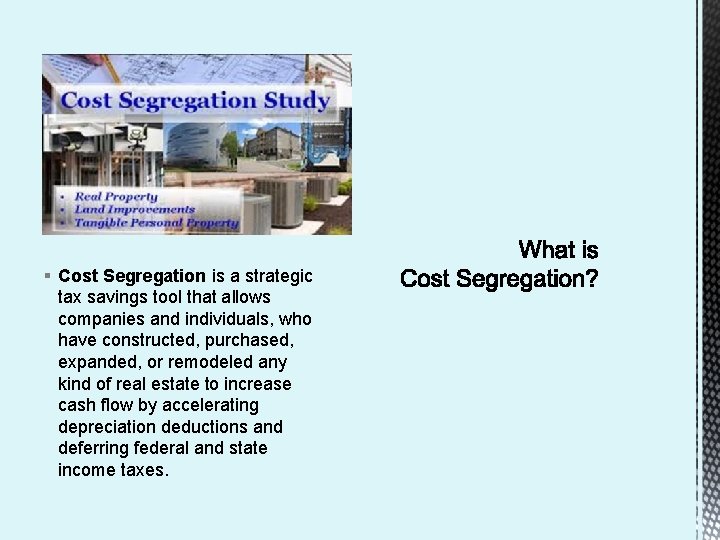 Cost Segregation Study

• Real Property
• Land Improvements
• Tangible Personal Property

What is
Cost Segregation?

▪ Cost Segregation is a strategic tax savings tool that allows companies and individuals, who have constructed, purchased, expanded, or remodeled any kind of real estate to increase cash flow by accelerating depreciation deductions and deferring federal and state income taxes.